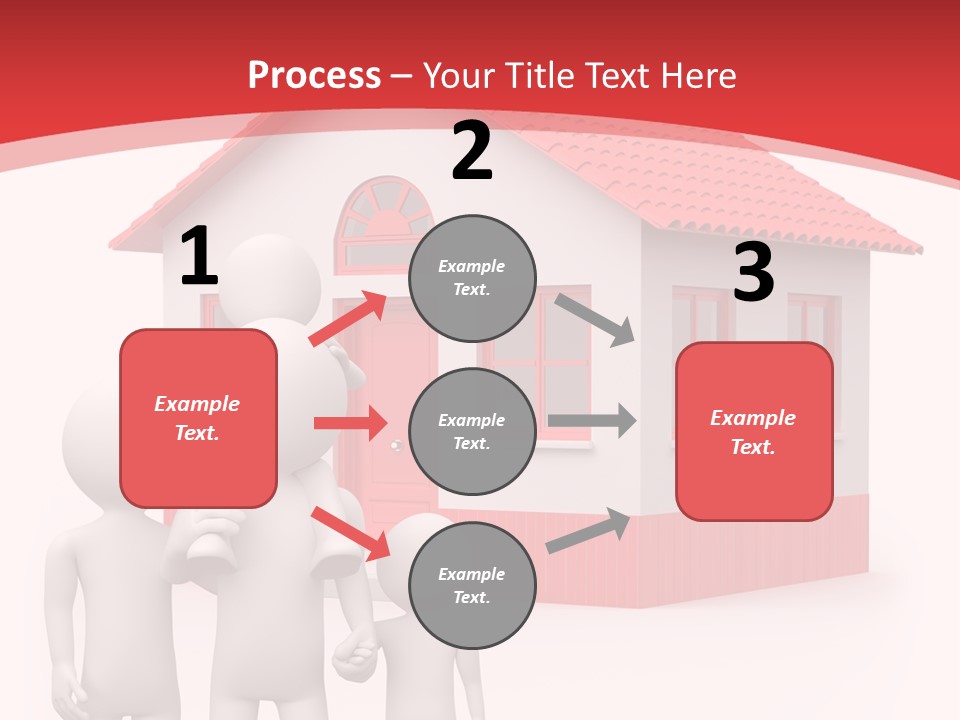 Process – Your Title Text Here

1

Example Text.

2

Example Text.

Example Text.

Example Text.

3

Example Text.